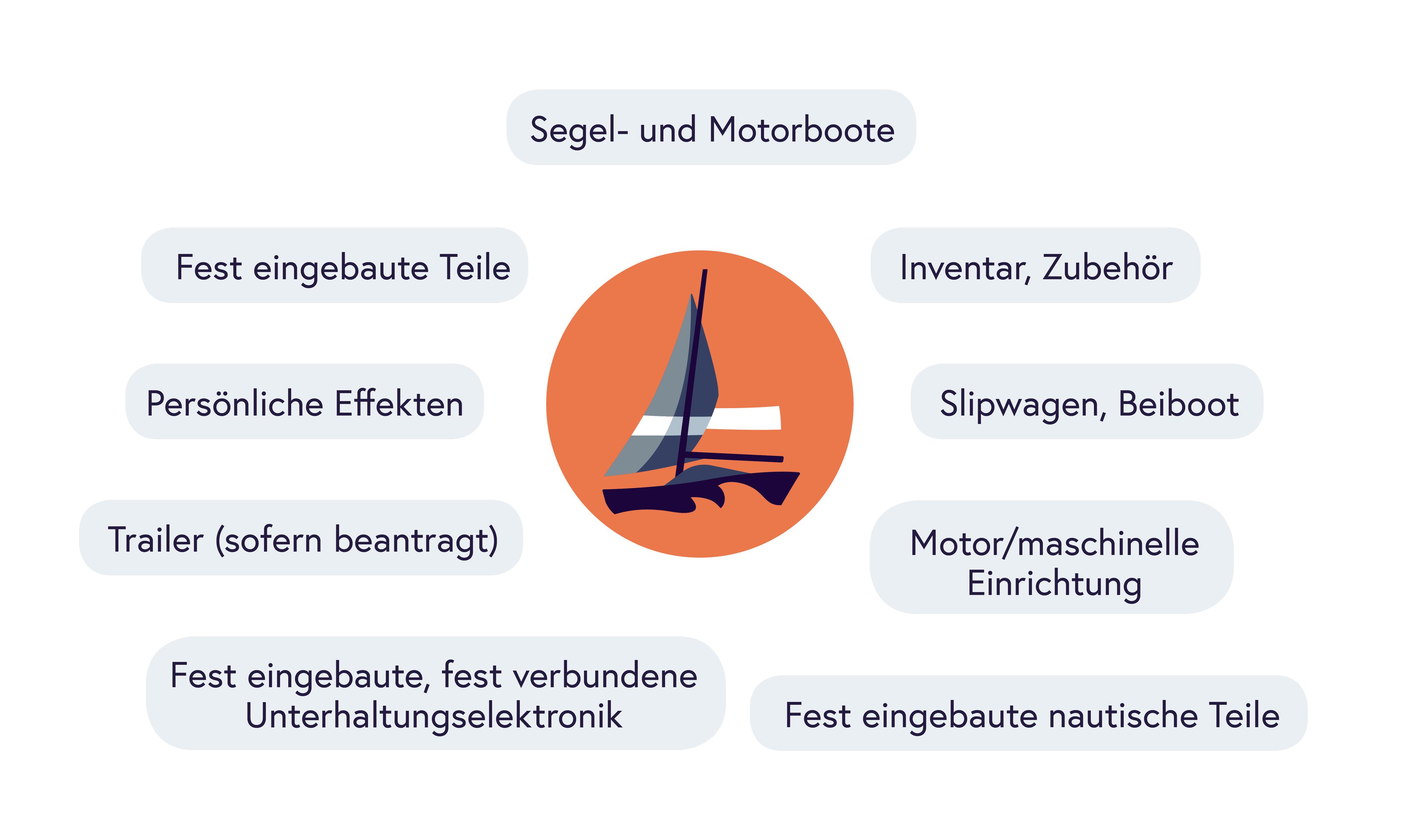 Segel- und Motorboote

Fest eingebaute Teile

Inventar, Zubehör

Persönliche Effekten

Slipwagen, Beiboot

Trailer (sofern beantragt)

Motor/maschinelle Einrichtung

Fest eingebaute, fest verbundene Unterhaltungselektronik

Fest eingebaute nautische Teile